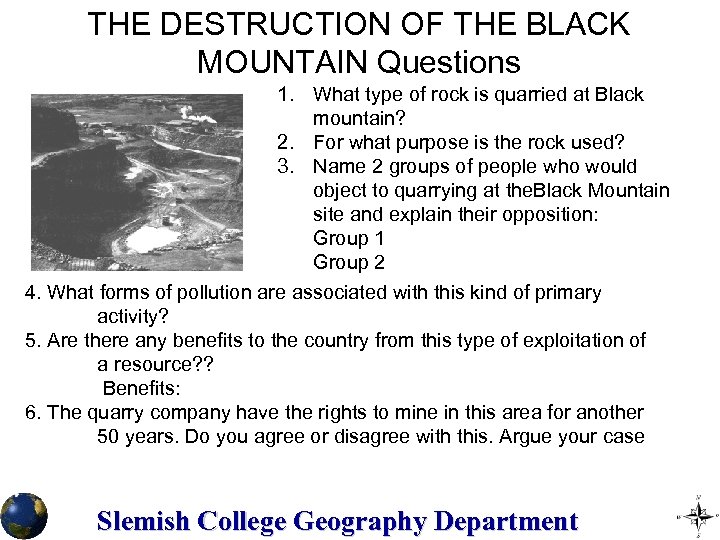 THE DESTRUCTION OF THE BLACK MOUNTAIN Questions

1. What type of rock is quarried at Black mountain?
2. For what purpose is the rock used?
3. Name 2 groups of people who would object to quarrying at theBlack Mountain site and explain their opposition:
Group 1
Group 2

4. What forms of pollution are associated with this kind of primary activity?
5. Are there any benefits to the country from this type of exploitation of a resource??
Benefits:
6. The quarry company have the rights to mine in this area for another 50 years. Do you agree or disagree with this. Argue your case

Slemish College Geography Department